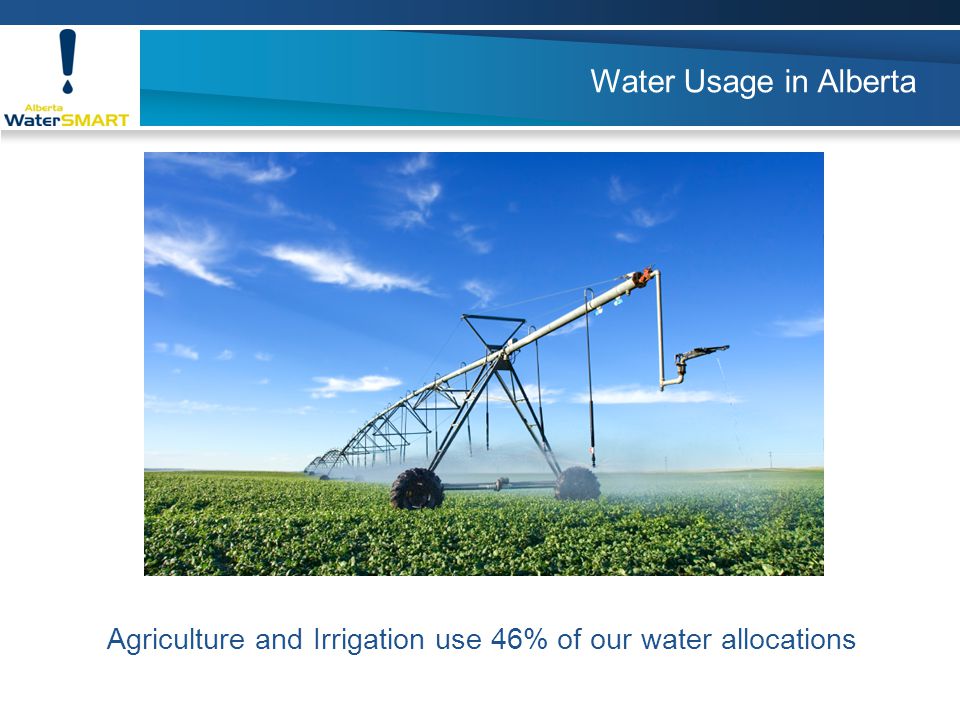 Alberta WaterSMART

Water Usage in Alberta

Agriculture and Irrigation use 46% of our water allocations